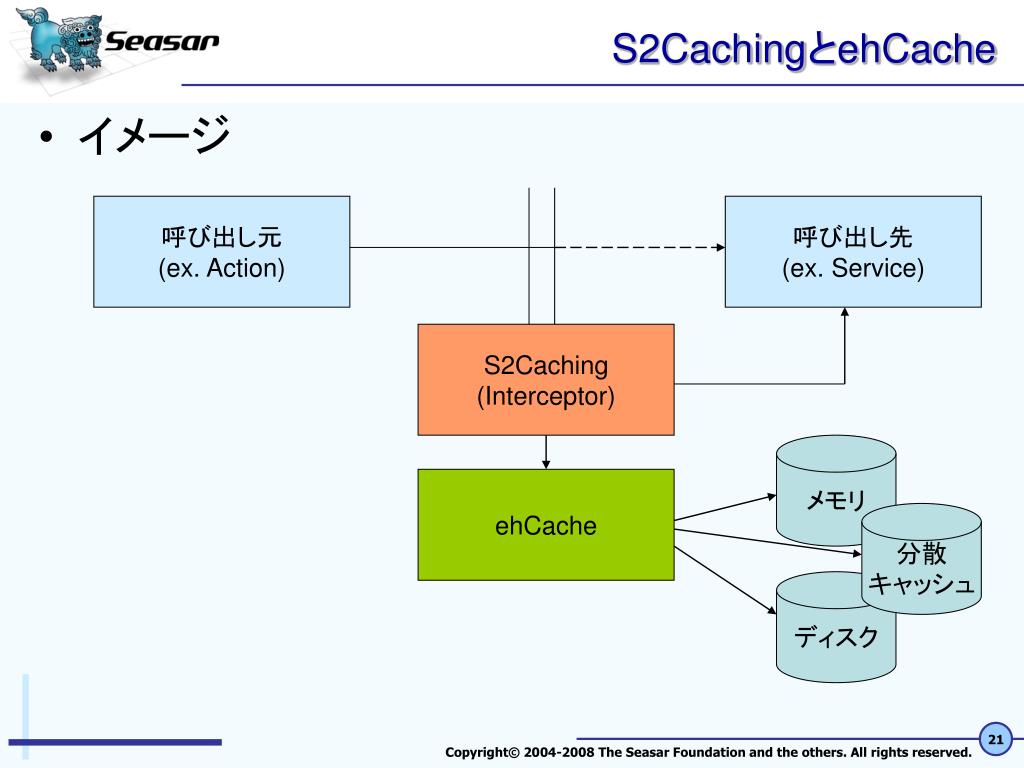 Seasar

S2CachingとehCache

• イメージ

呼び出し元
(ex. Action)

呼び出し先
(ex. Service)

S2Caching
(Interceptor)

ehCache

メモリ

分散
キャッシュ

ディスク

Copyright© 2004-2008 The Seasar Foundation and the others. All rights reserved.

21